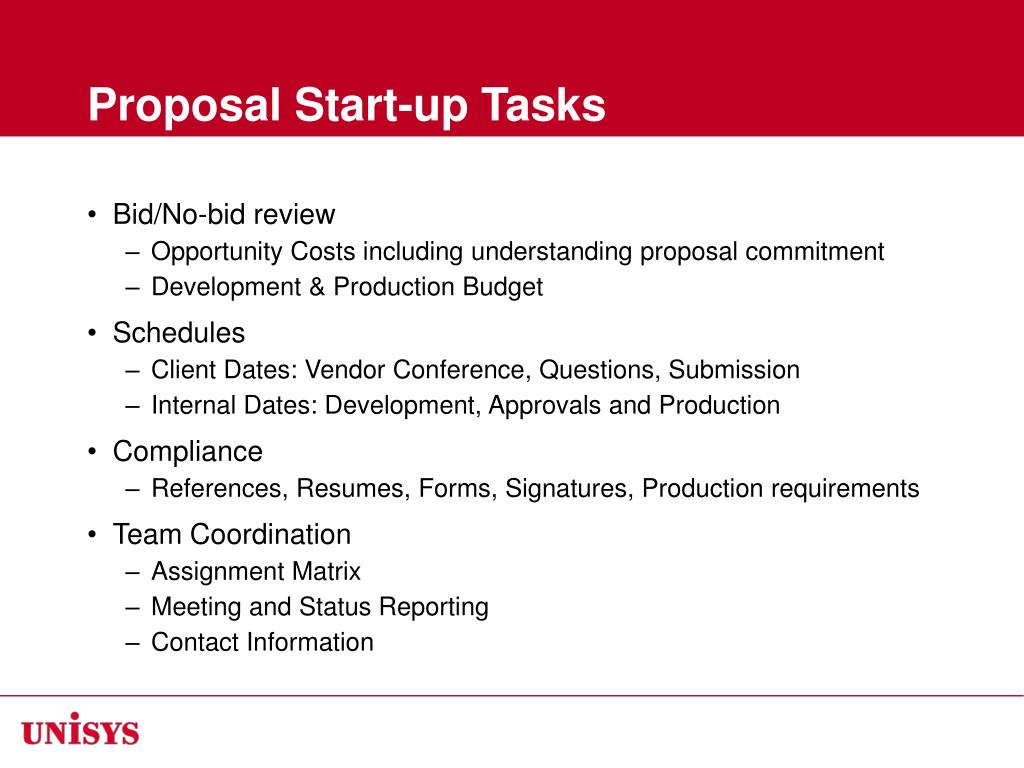 Proposal Start-up Tasks

• Bid/No-bid review
– Opportunity Costs including understanding proposal commitment
– Development & Production Budget

• Schedules
– Client Dates: Vendor Conference, Questions, Submission
– Internal Dates: Development, Approvals and Production

• Compliance
– References, Resumes, Forms, Signatures, Production requirements

• Team Coordination
– Assignment Matrix
– Meeting and Status Reporting
– Contact Information

UNISYS